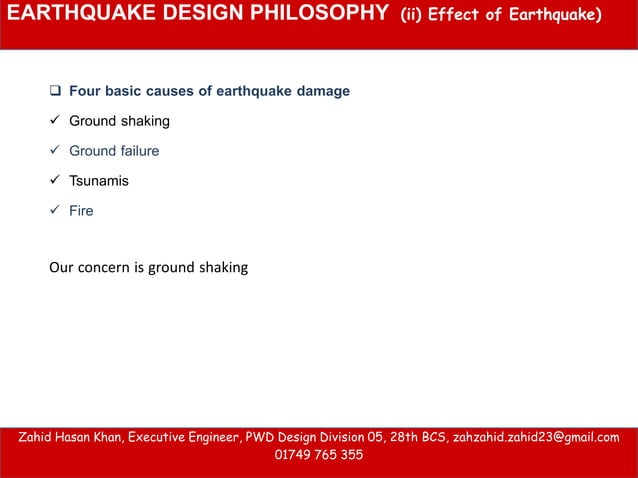 EARTHQUAKE DESIGN PHILOSOPHY (ii) Effect of Earthquake)

❑ Four basic causes of earthquake damage

✓ Ground shaking

✓ Ground failure

✓ Tsunamis

✓ Fire

Our concern is ground shaking

Zahid Hasan Khan, Executive Engineer, PWD Design Division 05, 28th BCS, zahzahid.zahid23@gmail.com 01749 765 355